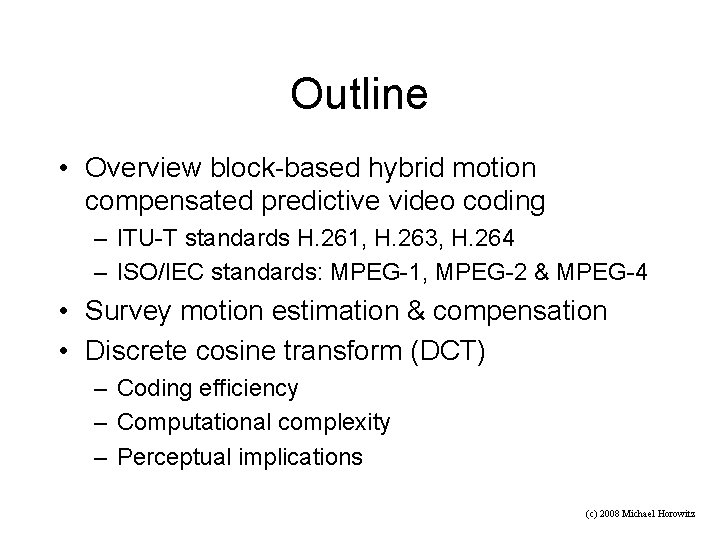 Outline

• Overview block-based hybrid motion compensated predictive video coding
– ITU-T standards H.261, H.263, H.264
– ISO/IEC standards: MPEG-1, MPEG-2 & MPEG-4
• Survey motion estimation & compensation
• Discrete cosine transform (DCT)
– Coding efficiency
– Computational complexity
– Perceptual implications

(c) 2008 Michael Horowitz